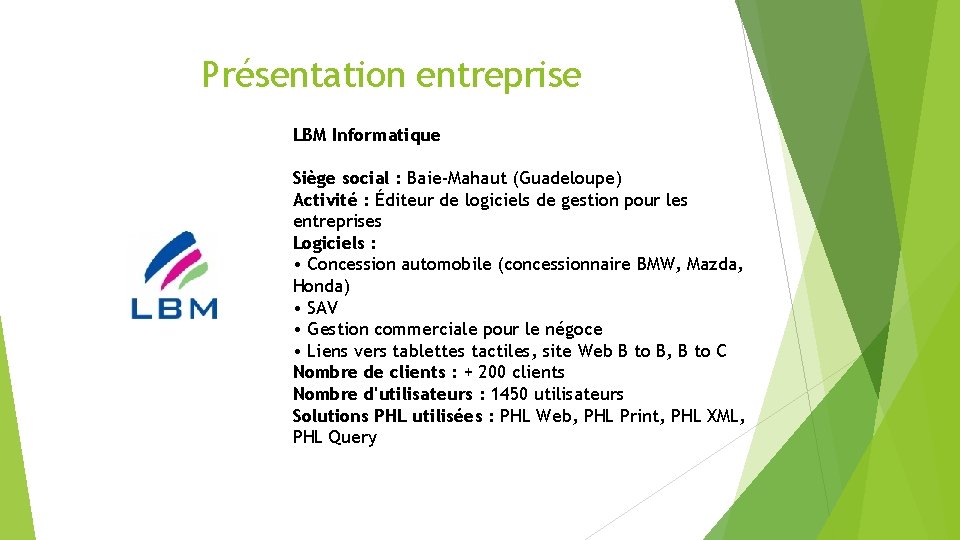 Présentation entreprise

LBM

LBM Informatique

Siège social : Baie-Mahaut (Guadeloupe)
Activité : Éditeur de logiciels de gestion pour les entreprises
Logiciels :
• Concession automobile (concessionnaire BMW, Mazda, Honda)
• SAV
• Gestion commerciale pour le négoce
• Liens vers tablettes tactiles, site Web B to B, B to C
Nombre de clients : + 200 clients
Nombre d'utilisateurs : 1450 utilisateurs
Solutions PHL utilisées : PHL Web, PHL Print, PHL XML, PHL Query